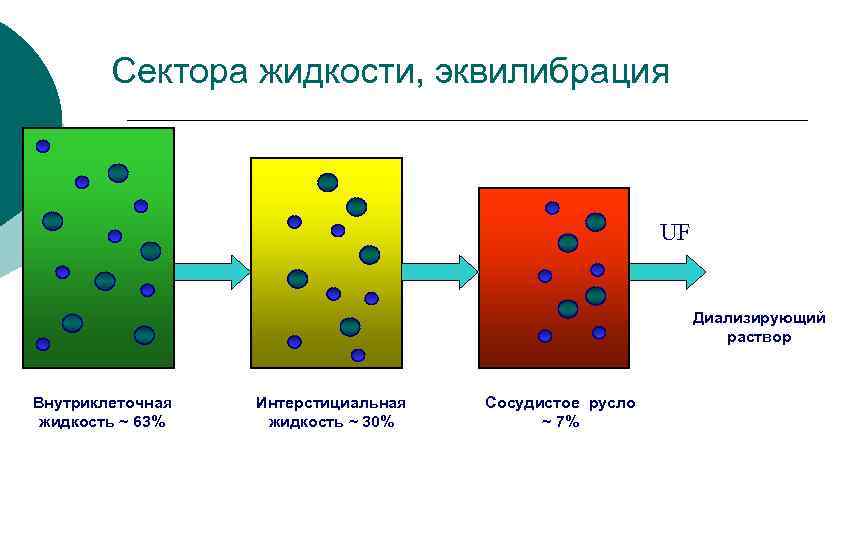 Сектора жидкости, эквилибрация

UF

Диализирующий раствор

Внутриклеточная жидкость ~ 63%

Интерстициальная жидкость ~ 30%

Сосудистое русло ~ 7%